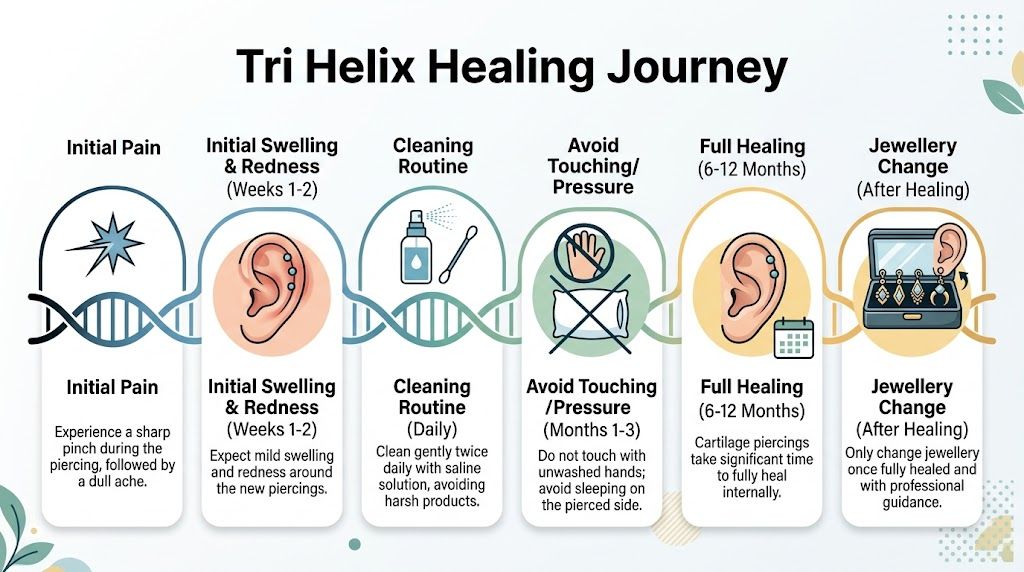 Tri Helix Healing Journey

Initial Pain

Initial Swelling & Redness (Weeks 1-2)

Cleaning Routine

Avoid Touching/ Pressure

Full Healing (6-12 Months)

Jewellery Change (After Healing)

Initial Pain

Experience a sharp pinch during the piercing, followed by a dull ache.

Initial Swelling & Redness (Weeks 1-2)

Expect mild swelling and redness around the new piercings.

Cleaning Routine (Daily)

Clean gently twice daily with saline solution, avoiding harsh products.

Avoid Touching /Pressure (Months 1-3)

Do not touch with unwashed hands; avoid sleeping on the pierced side.

Full Healing (6-12 Months)

Cartilage piercings take significant time to fully heal internally.

Jewellery Change (After Healing)

Only change jewellery once fully healed and with professional guidance.